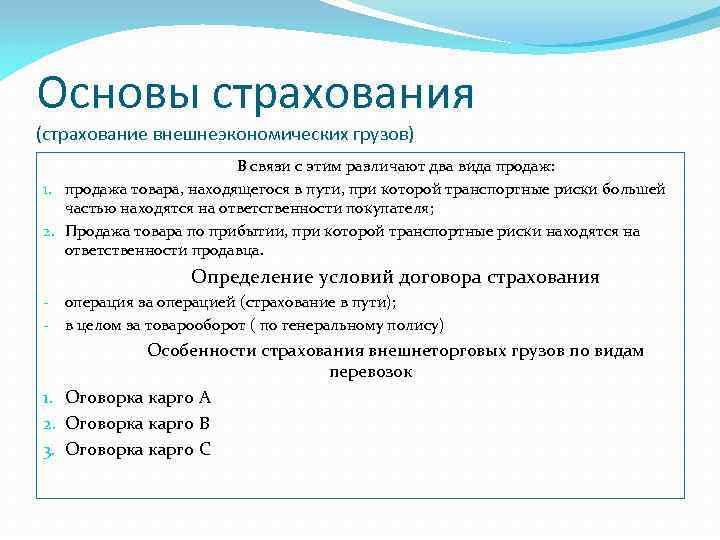 Основы страхования
(страхование внешнеэкономических грузов)

В связи с этим различают два вида продаж:
1. продажа товара, находящегося в пути, при которой транспортные риски большей частью находятся на ответственности покупателя;
2. Продажа товара по прибытии, при которой транспортные риски находятся на ответственности продавца.

Определение условий договора страхования
- операция за операцией (страхование в пути);
- в целом за товарооборот ( по генеральному полису)

Особенности страхования внешнеторговых грузов по видам перевозок
1. Оговорка карго А
2. Оговорка карго В
3. Оговорка карго С